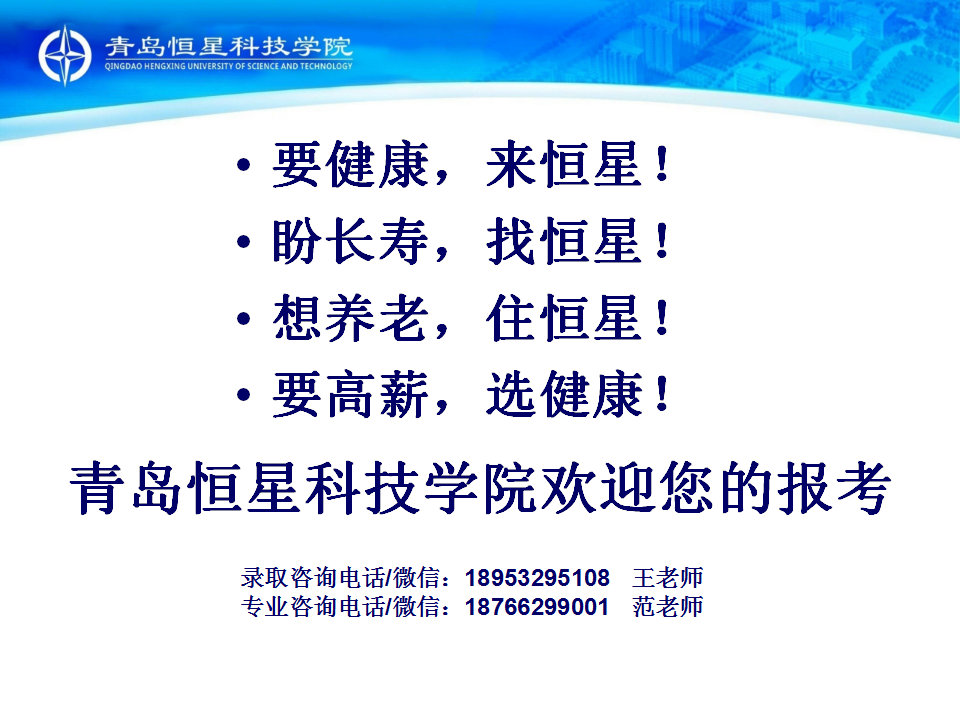 青岛恒星科技学院
QINGDAO HENGXING UNIVERSITY OF SCIENCE AND TECHNOLOGY

• 要健康，来恒星！
• 盼长寿，找恒星！
• 想养老，住恒星！
• 要高薪，选健康！

青岛恒星科技学院欢迎您的报考

录取咨询电话/微信：18953295108 王老师
专业咨询电话/微信：18766299001 范老师